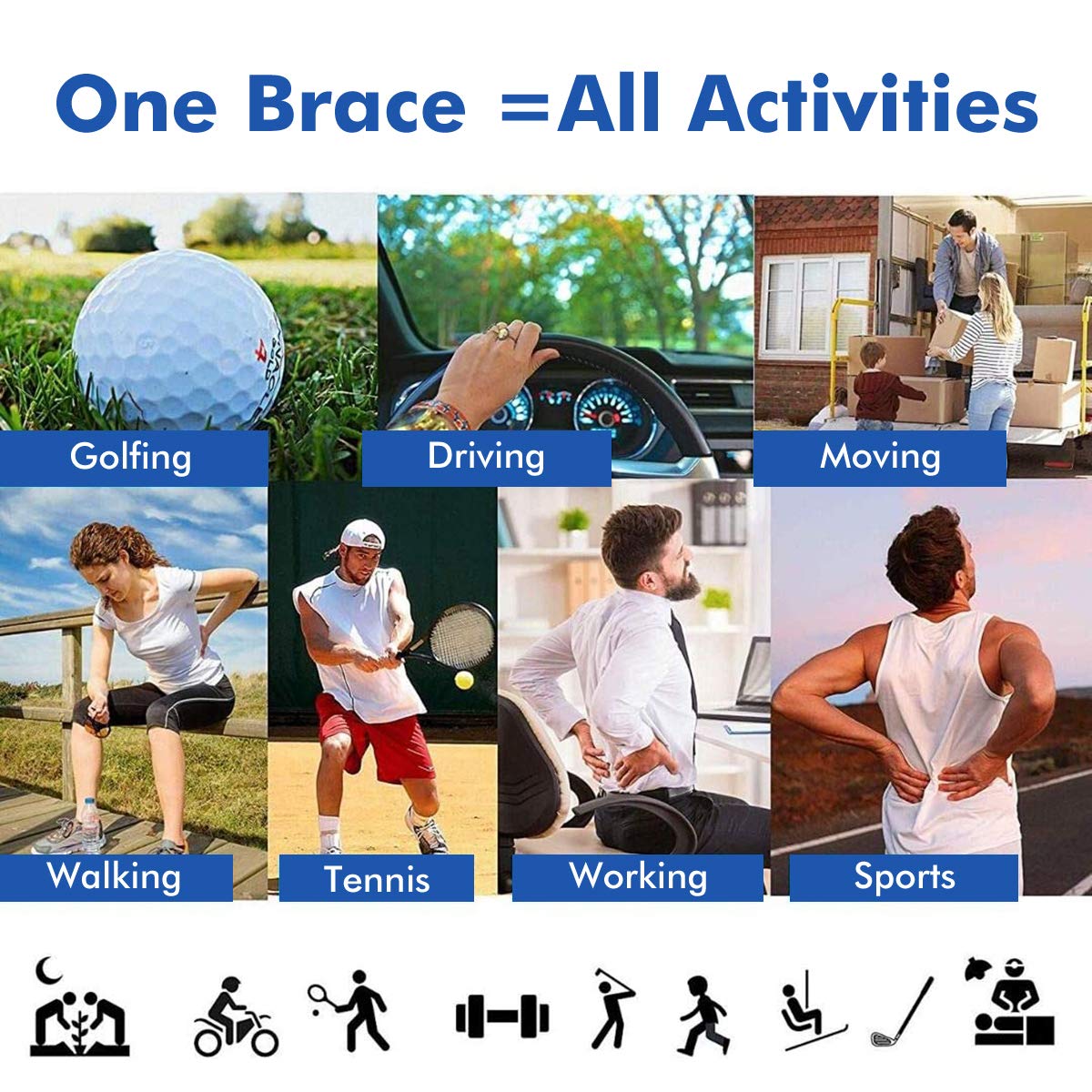 One Brace =All Activities

Golfing

Driving

Moving

Walking

Tennis

Working

Sports